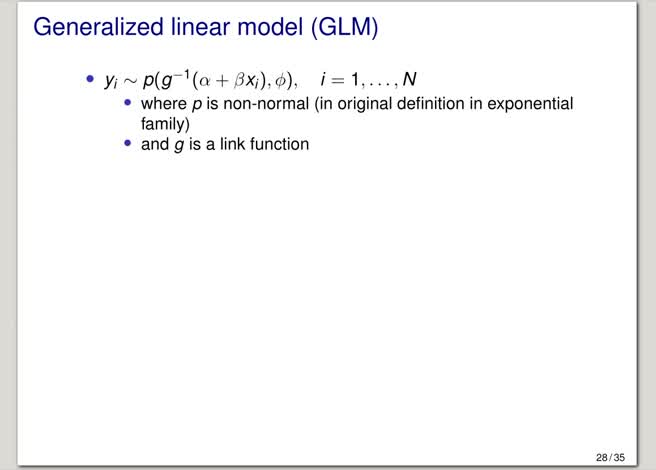 Generalized linear model (GLM)

- $y_i \sim p(g^{-1}(\alpha + \beta x_i), \phi), \quad i = 1, \ldots, N$
  - where $p$ is non-normal (in original definition in exponential family)
  - and $g$ is a link function

28 / 35